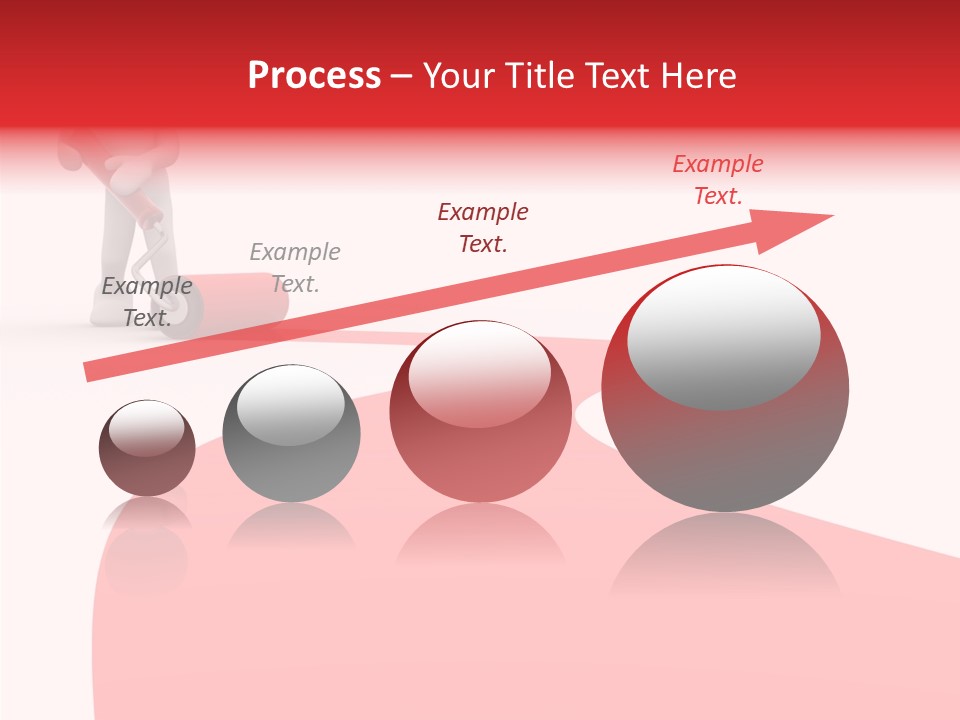 Process – Your Title Text Here

Example Text.

Example Text.

Example Text.

Example Text.